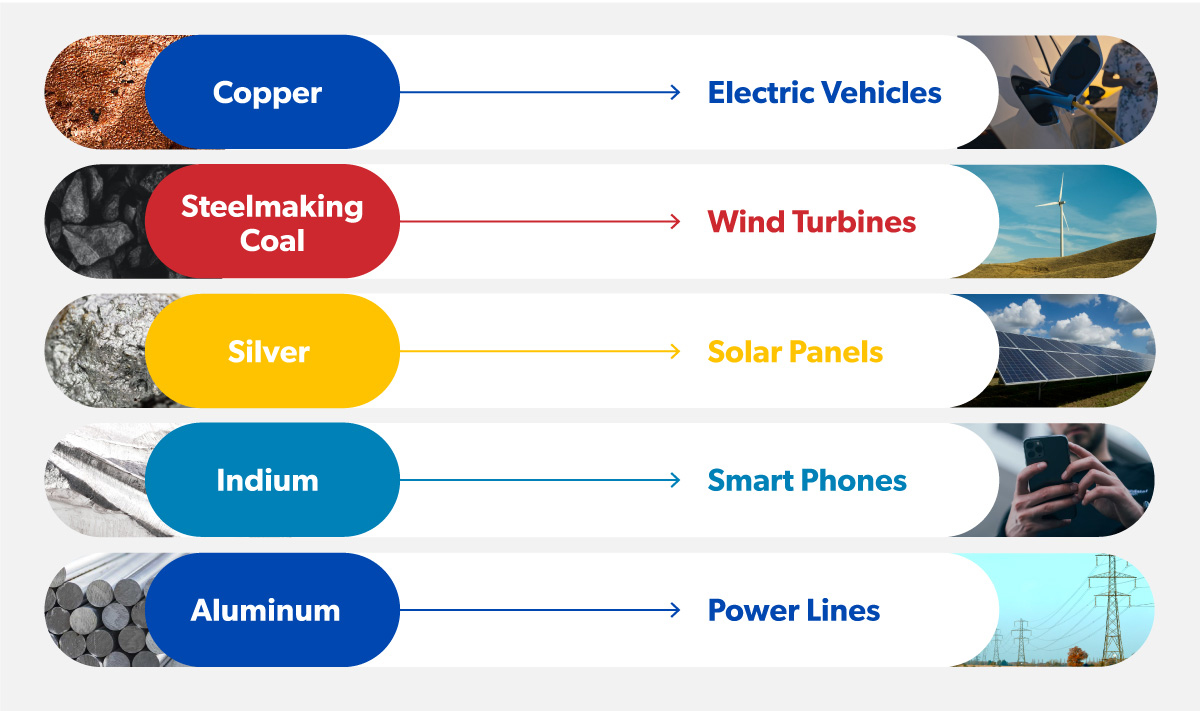 Copper

Electric Vehicles

Steelmaking Coal

Wind Turbines

Silver

Solar Panels

Indium

Smart Phones

Aluminum

Power Lines